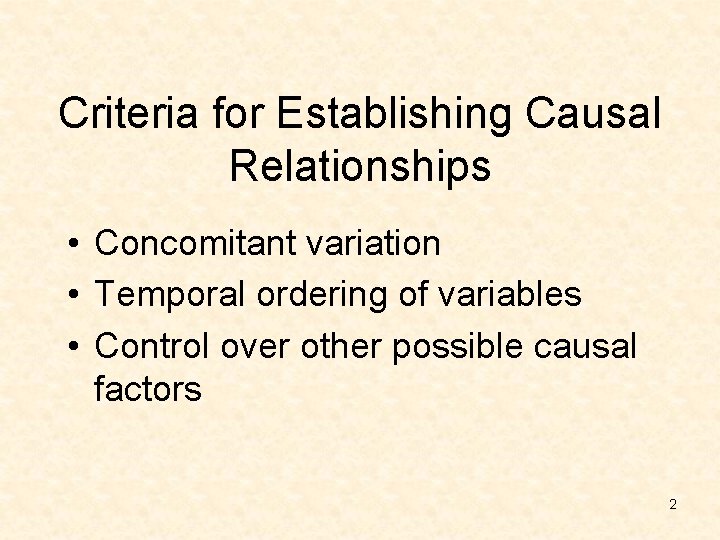 Criteria for Establishing Causal Relationships

• Concomitant variation
• Temporal ordering of variables
• Control over other possible causal factors

2